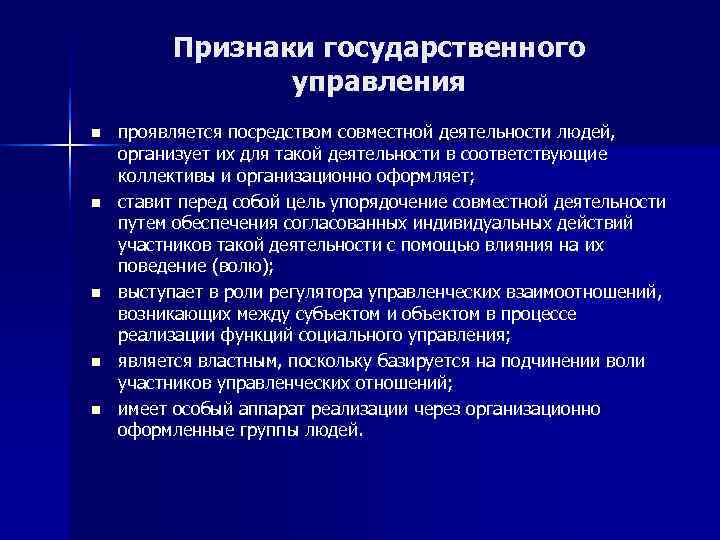 Признаки государственного управления

- проявляется посредством совместной деятельности людей, организует их для такой деятельности в соответствующие коллективы и организационно оформляет;
- ставит перед собой цель упорядочение совместной деятельности путем обеспечения согласованных индивидуальных действий участников такой деятельности с помощью влияния на их поведение (волю);
- выступает в роли регулятора управленческих взаимоотношений, возникающих между субъектом и объектом в процессе реализации функций социального управления;
- является властным, поскольку базируется на подчинении воли участников управленческих отношений;
- имеет особый аппарат реализации через организационно оформленные группы людей.